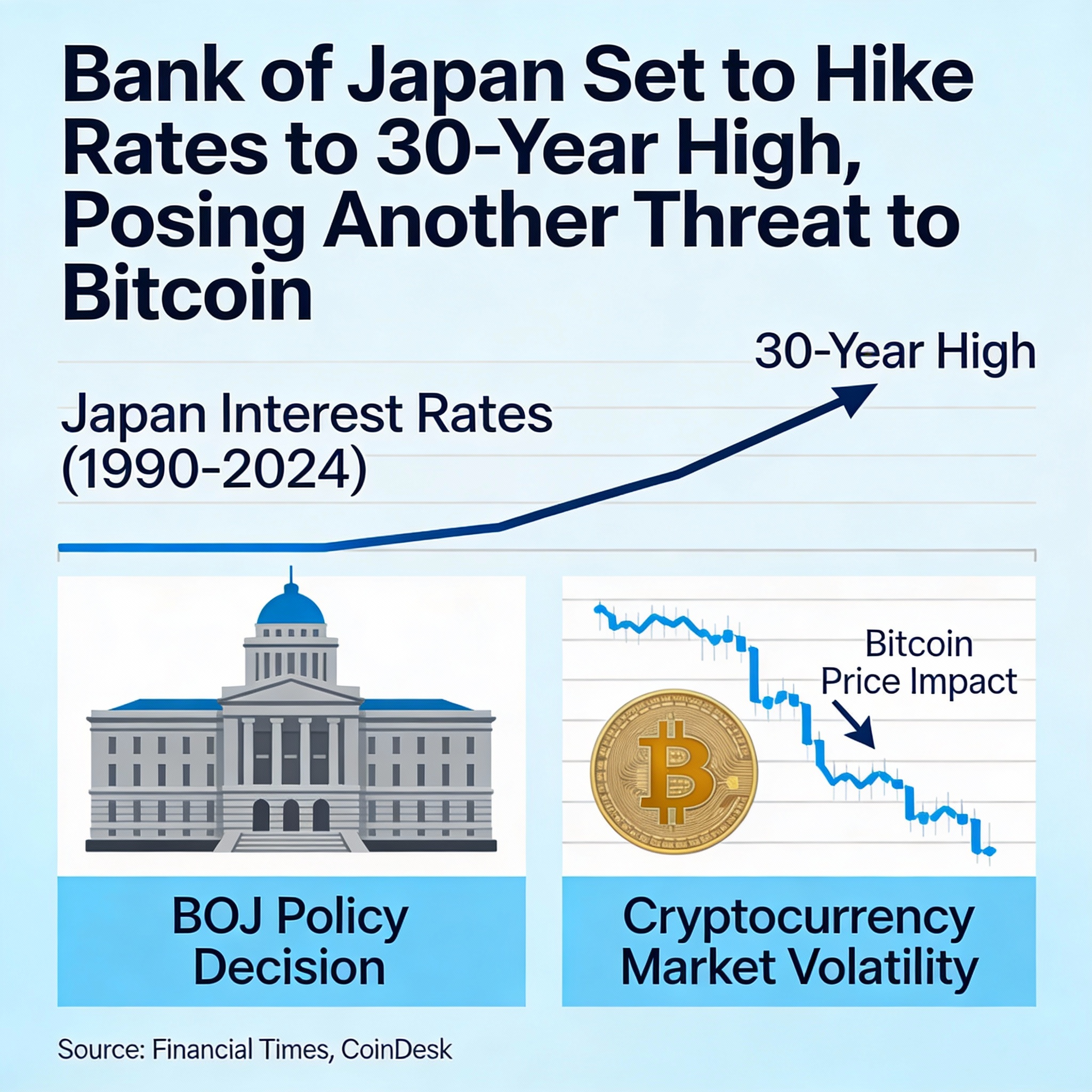 Bank of Japan Set to Hike Rates to 30-Year High, Posing Another Threat to Bitcoin

30-Year High

Japan Interest Rates (1990-2024)

Bitcoin Price Impact

BOJ Policy Decision

Cryptocurrency Market Volatility

Source: Financial Times, CoinDesk